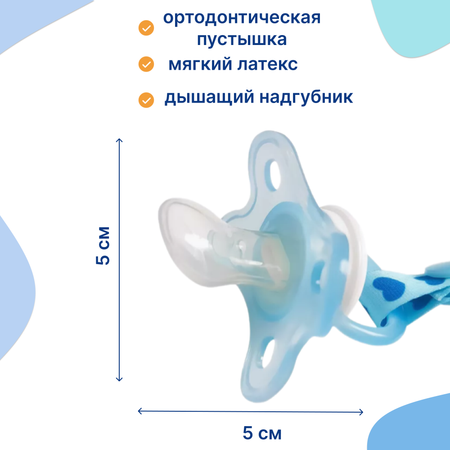 ортодонтическая пустышка
мягкий латекс
дышащий надгубник

5 см

5 см